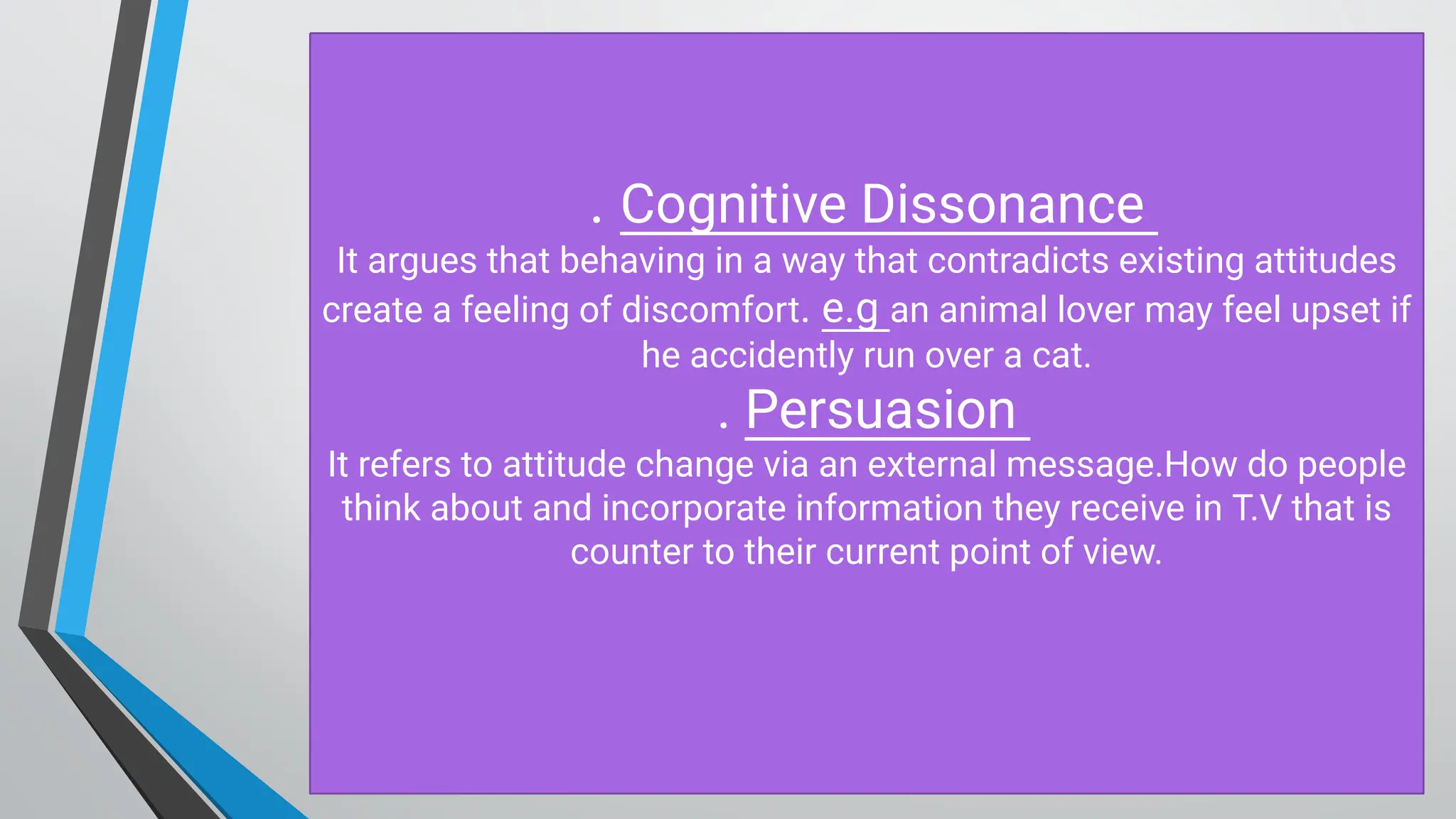 . Cognitive Dissonance

It argues that behaving in a way that contradicts existing attitudes create a feeling of discomfort. e.g an animal lover may feel upset if he accidently run over a cat.

. Persuasion

It refers to attitude change via an external message.How do people think about and incorporate information they receive in T.V that is counter to their current point of view.